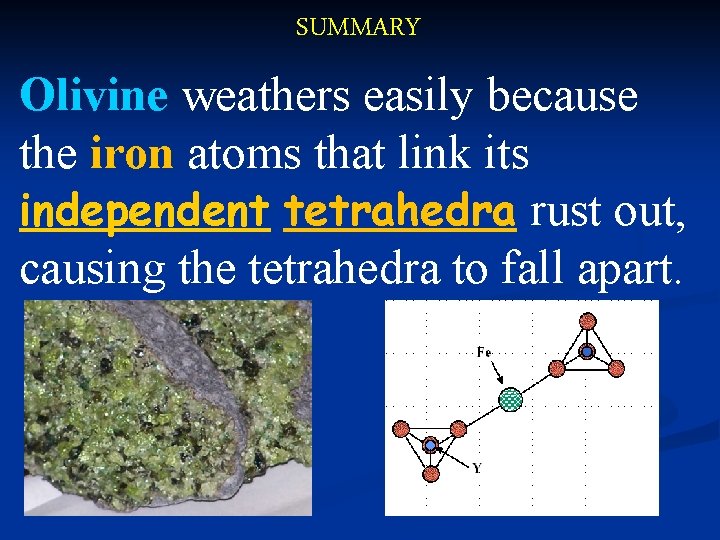 SUMMARY

Olivine weathers easily because the iron atoms that link its independent tetrahedra rust out, causing the tetrahedra to fall apart.

Fe

Y